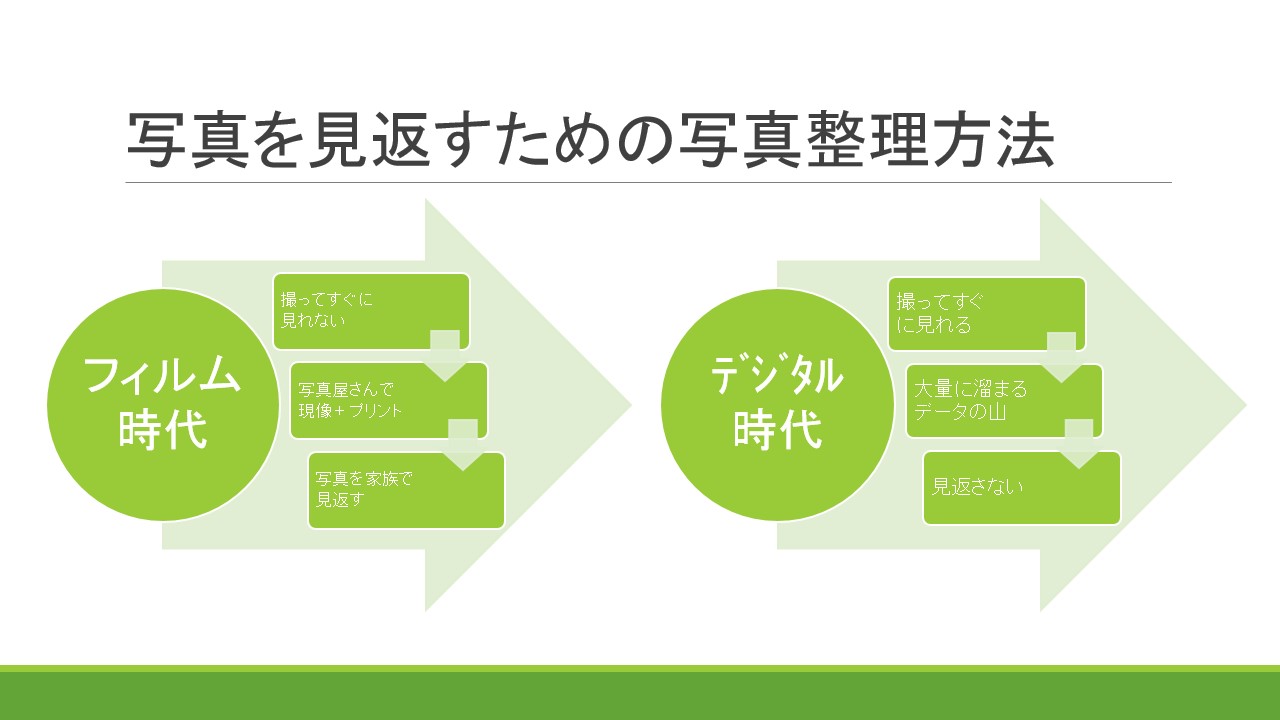 写真を見返すための写真整理方法

フィルム時代

撮ってすぐに見れない

写真屋さんで現像＋プリント

写真を家族で見返す

デジタル時代

撮ってすぐに見れる

大量に溜まるデータの山

見返さない